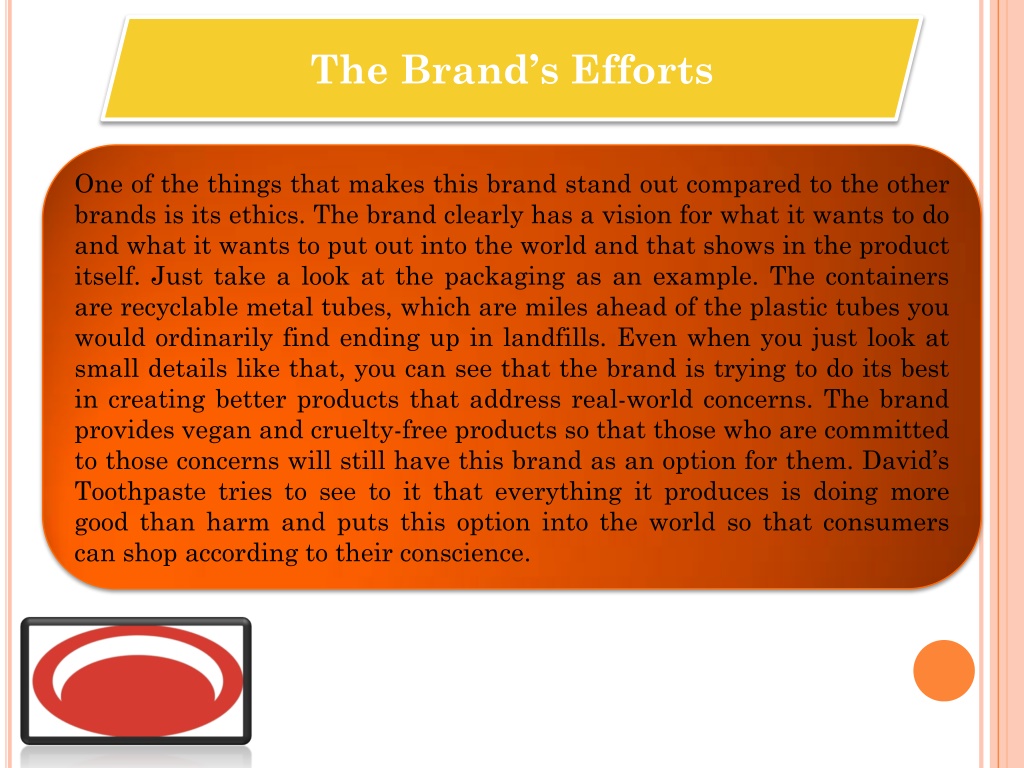 The Brand's Efforts

One of the things that makes this brand stand out compared to the other brands is its ethics. The brand clearly has a vision for what it wants to do and what it wants to put out into the world and that shows in the product itself. Just take a look at the packaging as an example. The containers are recyclable metal tubes, which are miles ahead of the plastic tubes you would ordinarily find ending up in landfills. Even when you just look at small details like that, you can see that the brand is trying to do its best in creating better products that address real-world concerns. The brand provides vegan and cruelty-free products so that those who are committed to those concerns will still have this brand as an option for them. David's Toothpaste tries to see to it that everything it produces is doing more good than harm and puts this option into the world so that consumers can shop according to their conscience.